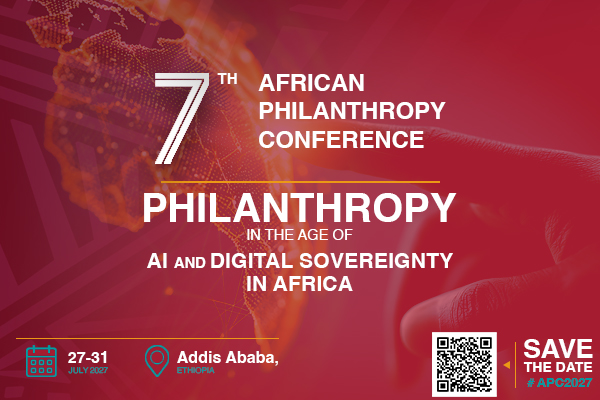 7TH AFRICAN PHILANTHROPY CONFERENCE

PHILANTHROPY
IN THE AGE OF
AI AND DIGITAL SOVEREIGNTY IN AFRICA

27-31
JULY 2027

Addis Ababa,
ETHIOPIA

SAVE THE DATE
# APC2027